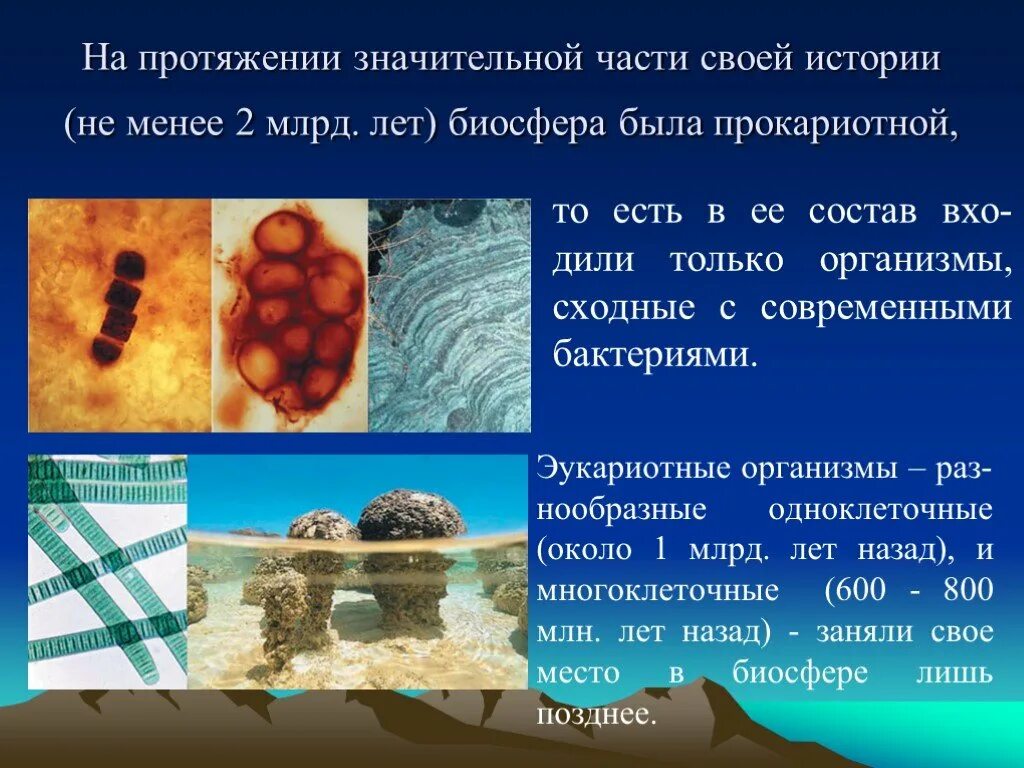 На протяжении значительной части своей истории (не менее 2 млрд. лет) биосфера была прокариотной,

то есть в ее состав входили только организмы, сходные с современными бактериями.

Эукариотные организмы – разнообразные одноклеточные (около 1 млрд. лет назад), и многоклеточные (600 - 800 млн. лет назад) - заняли свое место в биосфере лишь позднее.